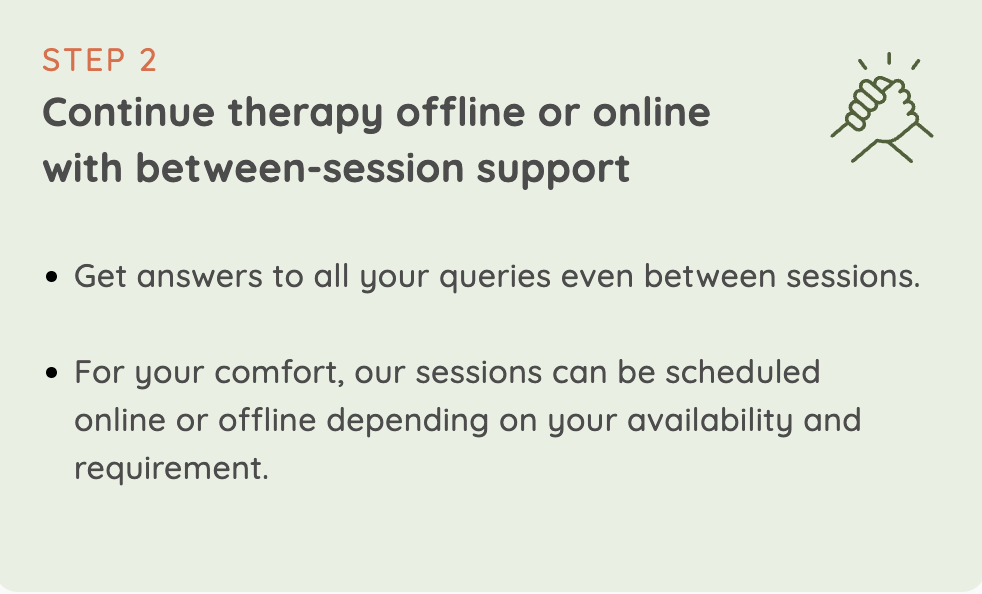 STEP 2

Continue therapy offline or online with between-session support

• Get answers to all your queries even between sessions.

• For your comfort, our sessions can be scheduled online or offline depending on your availability and requirement.